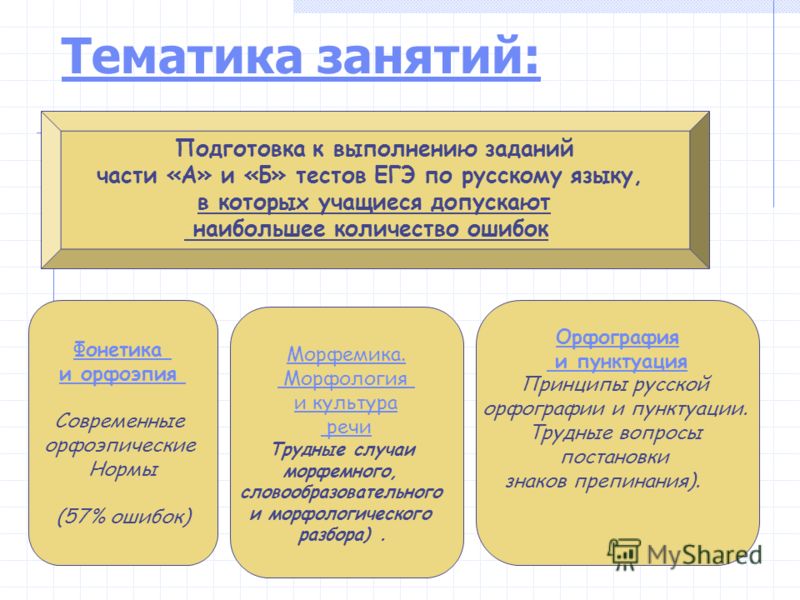 Тематика занятий:

Подготовка к выполнению заданий части «А» и «Б» тестов ЕГЭ по русскому языку, в которых учащиеся допускают наибольшее количество ошибок

Фонетика и орфоэпия

Современные орфоэпические Нормы

(57% ошибок)

Морфемика. Морфология и культура речи

Трудные случаи морфемного, словообразовательного и морфологического разбора) .

Орфография и пунктуация

Принципы русской орфографии и пунктуации. Трудные вопросы постановки знаков препинания).

MyShared